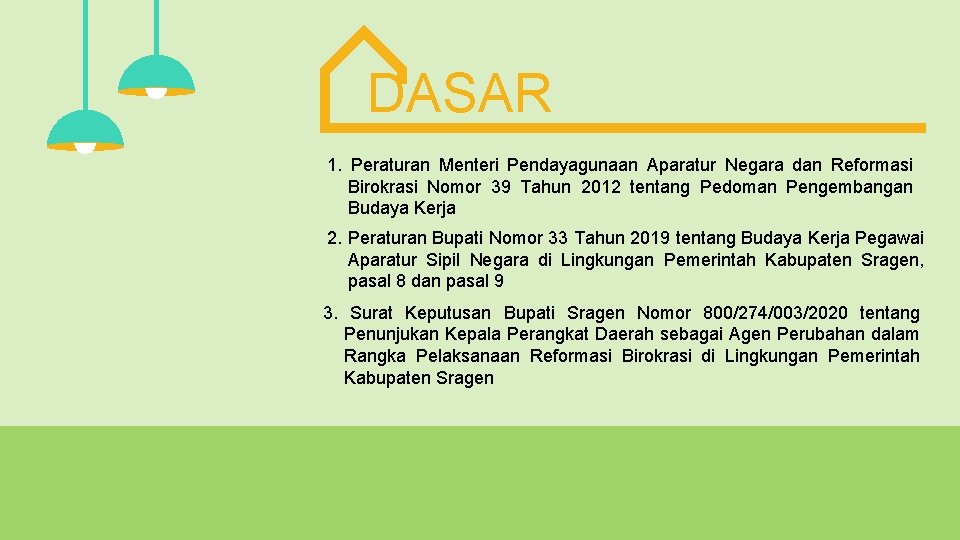 DASAR

1. Peraturan Menteri Pendayagunaan Aparatur Negara dan Reformasi Birokrasi Nomor 39 Tahun 2012 tentang Pedoman Pengembangan Budaya Kerja

2. Peraturan Bupati Nomor 33 Tahun 2019 tentang Budaya Kerja Pegawai Aparatur Sipil Negara di Lingkungan Pemerintah Kabupaten Sragen, pasal 8 dan pasal 9

3. Surat Keputusan Bupati Sragen Nomor 800/274/003/2020 tentang Penunjukan Kepala Perangkat Daerah sebagai Agen Perubahan dalam Rangka Pelaksanaan Reformasi Birokrasi di Lingkungan Pemerintah Kabupaten Sragen